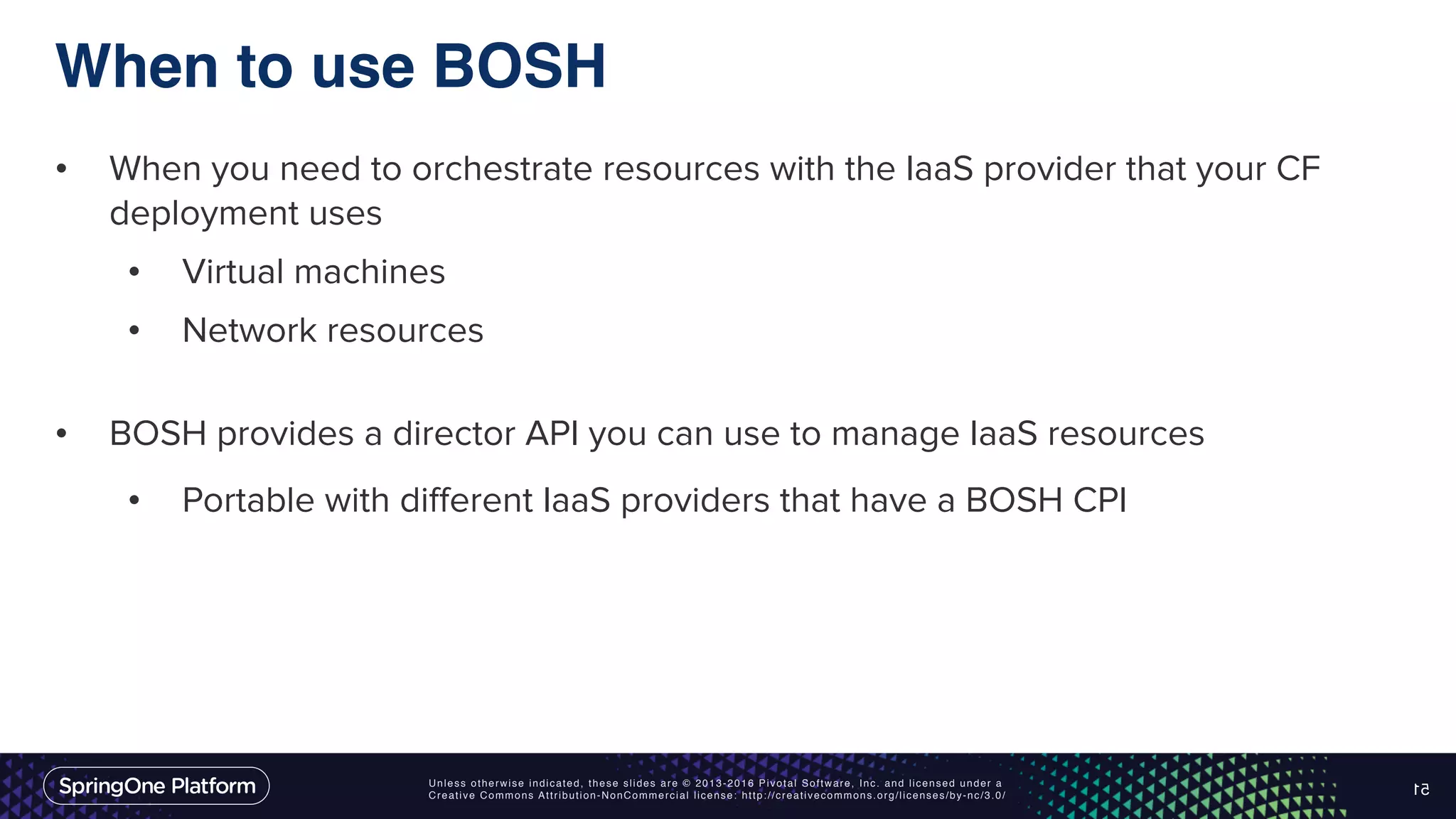 When to use BOSH

• When you need to orchestrate resources with the IaaS provider that your CF deployment uses

• Virtual machines

• Network resources

• BOSH provides a director API you can use to manage IaaS resources

• Portable with different IaaS providers that have a BOSH CPI

SpringOne Platform

Unless otherwise indicated, these slides are © 2013-2016 Pivotal Software, Inc. and licensed under a Creative Commons Attribution-NonCommercial license: http://creativecommons.org/licenses/by-nc/3.0/

51